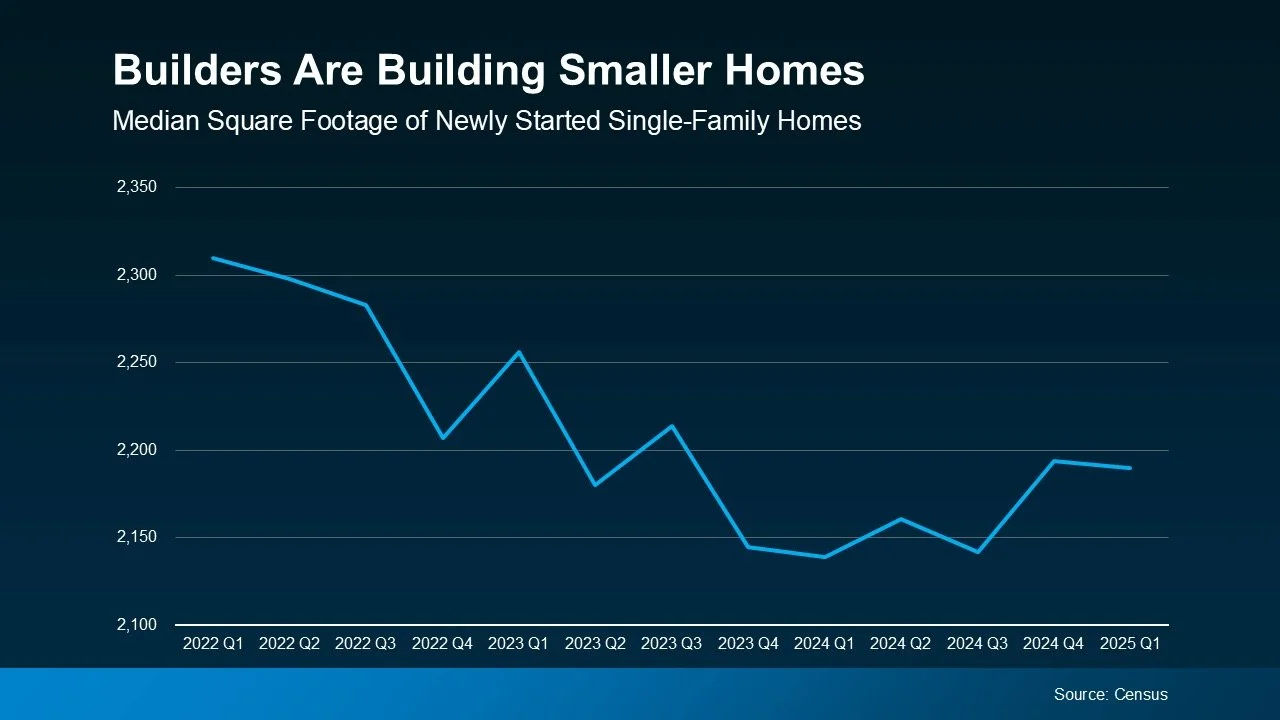 Builders Are Building Smaller Homes

Median Square Footage of Newly Started Single-Family Homes

2,350
2,300
2,250
2,200
2,150
2,100

2022 Q1 2022 Q2 2022 Q3 2022 Q4 2023 Q1 2023 Q2 2023 Q3 2023 Q4 2024 Q1 2024 Q2 2024 Q3 2024 Q4 2025 Q1

Source: Census